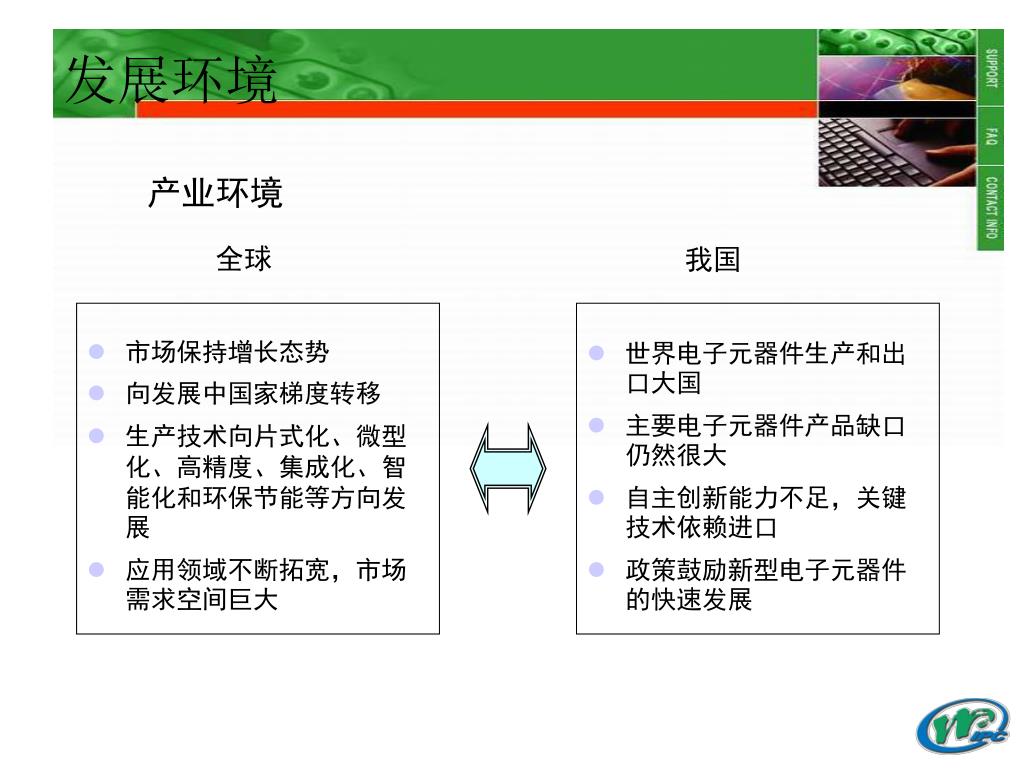 发展环境

SUPPORT
FAQ
CONTACT INFO

产业环境

全球

- 市场保持增长态势
- 向发展中国家梯度转移
- 生产技术向片式化、微型化、高精度、集成化、智能化和环保节能等方向发展
- 应用领域不断拓宽，市场需求空间巨大

我国

- 世界电子元器件生产和出口大国
- 主要电子元器件产品缺口仍然很大
- 自主创新能力不足，关键技术依赖进口
- 政策鼓励新型电子元器件的快速发展